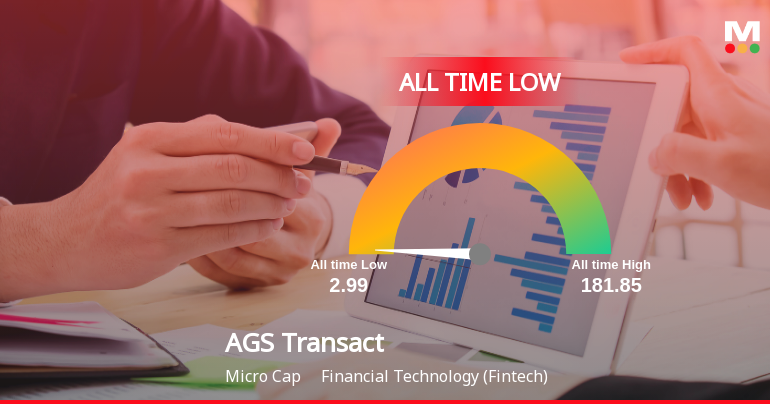 M

ALL TIME LOW

All time Low
2.99

All time High
181.85

AGS Transact

Micro Cap Financial Technology (Fintech)